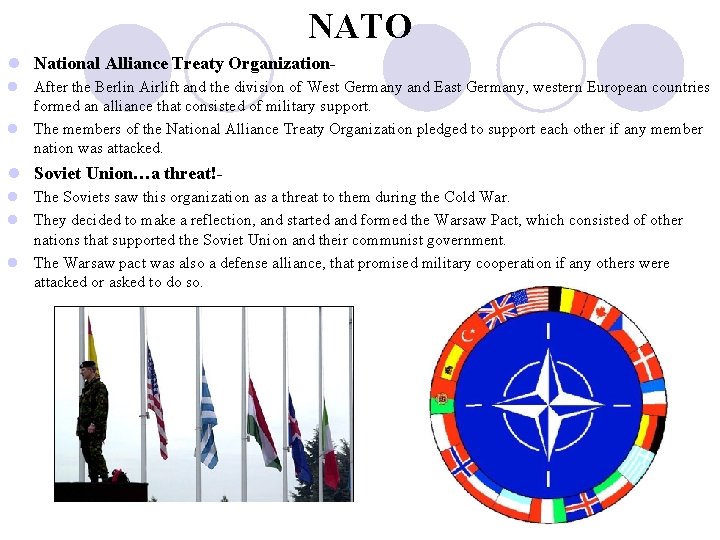 NATO

National Alliance Treaty Organization-

After the Berlin Airlift and the division of West Germany and East Germany, western European countries formed an alliance that consisted of military support.

The members of the National Alliance Treaty Organization pledged to support each other if any member nation was attacked.

Soviet Union…a threat!-

The Soviets saw this organization as a threat to them during the Cold War.

They decided to make a reflection, and started and formed the Warsaw Pact, which consisted of other nations that supported the Soviet Union and their communist government.

The Warsaw pact was also a defense alliance, that promised military cooperation if any others were attacked or asked to do so.